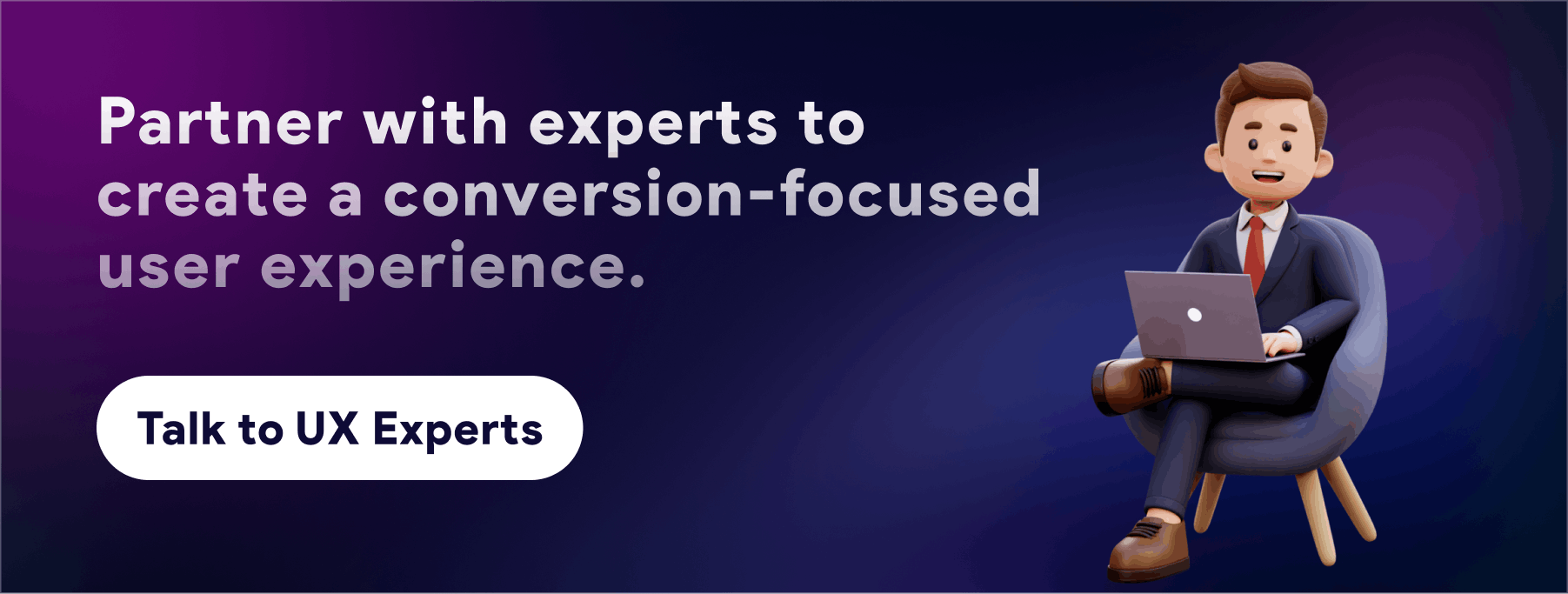 Partner with experts to create a conversion-focused user experience.

Talk to UX Experts